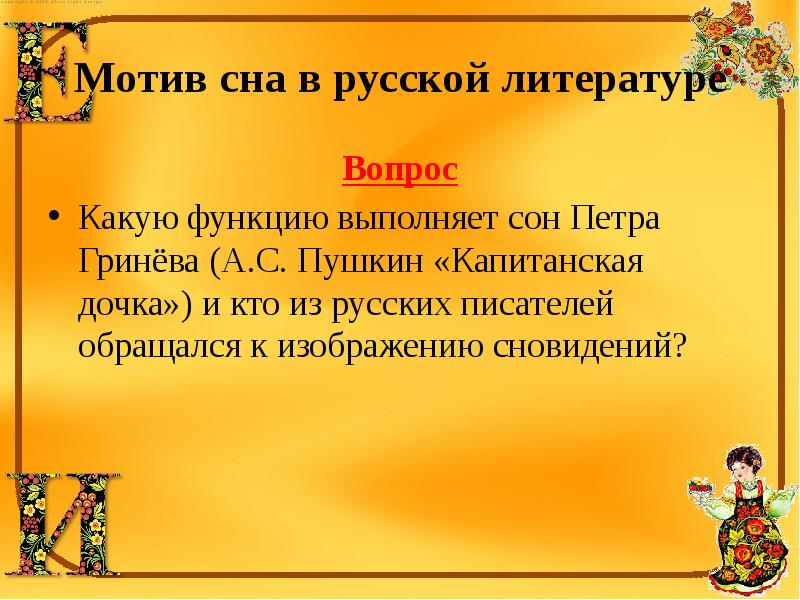 Е

Мотив сна в русской литературе

Вопрос

• Какую функцию выполняет сон Петра Гринёва (А.С. Пушкин «Капитанская дочка») и кто из русских писателей обращался к изображению сновидений?

И